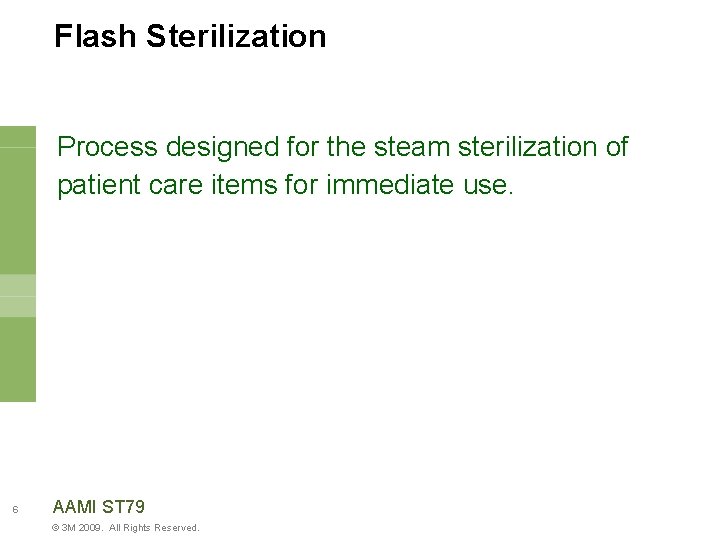 Flash Sterilization

Process designed for the steam sterilization of patient care items for immediate use.

6

AAMI ST79

© 3M 2009. All Rights Reserved.